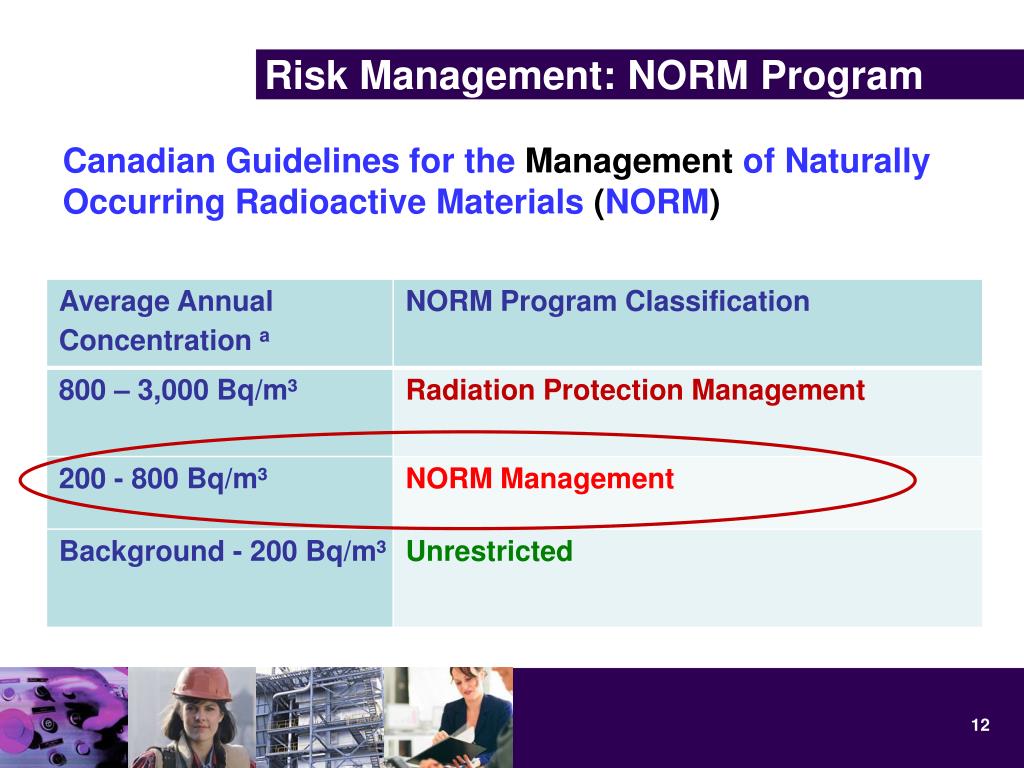 Risk Management: NORM Program

Canadian Guidelines for the Management of Naturally Occurring Radioactive Materials (NORM)

| Average Annual Concentration ª | NORM Program Classification |
|---|---|
| 800 – 3,000 Bq/m³ | Radiation Protection Management |
| 200 - 800 Bq/m³ | NORM Management |
| Background - 200 Bq/m³ | Unrestricted |

12